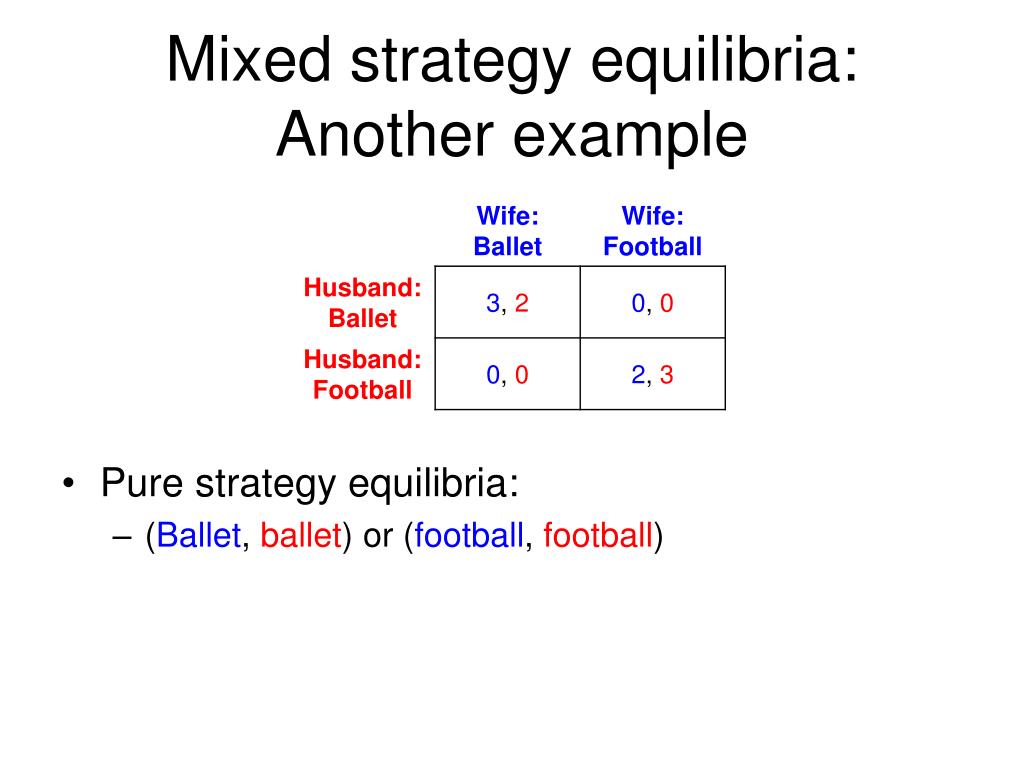 Mixed strategy equilibria: Another example

|  | Wife: Ballet | Wife: Football |
|---|---|---|
| Husband: Ballet | 3, 2 | 0, 0 |
| Husband: Football | 0, 0 | 2, 3 |

• Pure strategy equilibria:
– (Ballet, ballet) or (football, football)